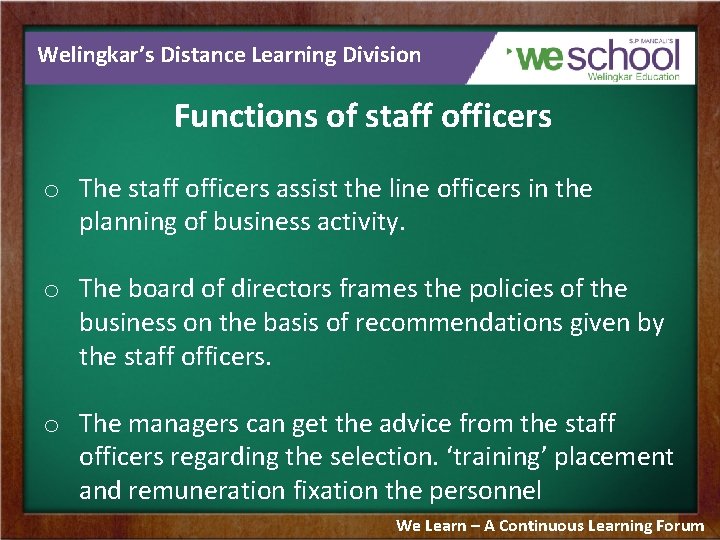 Welingkar's Distance Learning Division

S.P. MANDALI'S
weschool
Welingkar Education

Functions of staff officers

o The staff officers assist the line officers in the planning of business activity.

o The board of directors frames the policies of the business on the basis of recommendations given by the staff officers.

o The managers can get the advice from the staff officers regarding the selection. 'training' placement and remuneration fixation the personnel

We Learn – A Continuous Learning Forum